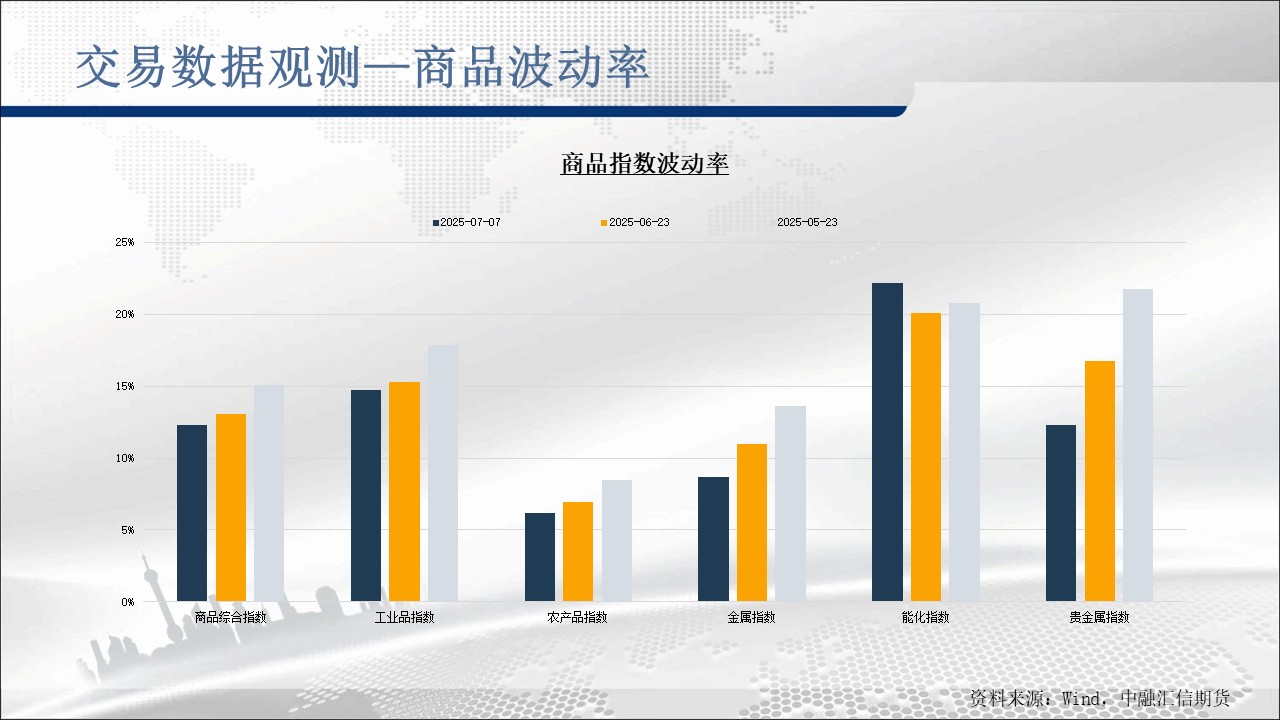 交易数据观测—商品波动率

商品指数波动率

2025-07-07
2025-06-23
2025-05-23

25%
20%
15%
10%
5%
0%

商品综合指数
工业品指数
农产品指数
金属指数
能化指数
贵金属指数

资料来源：Wind，中融汇信期货